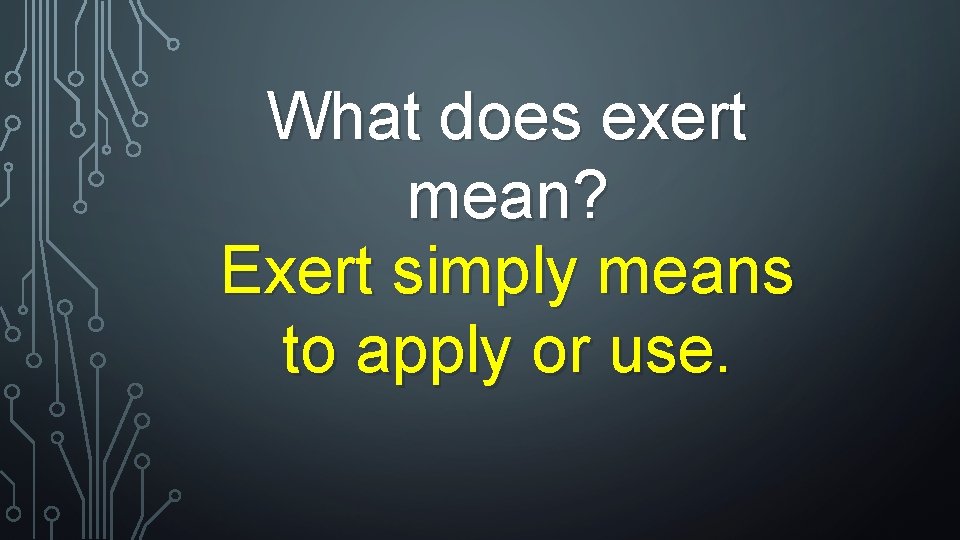 What does exert mean?
Exert simply means to apply or use.